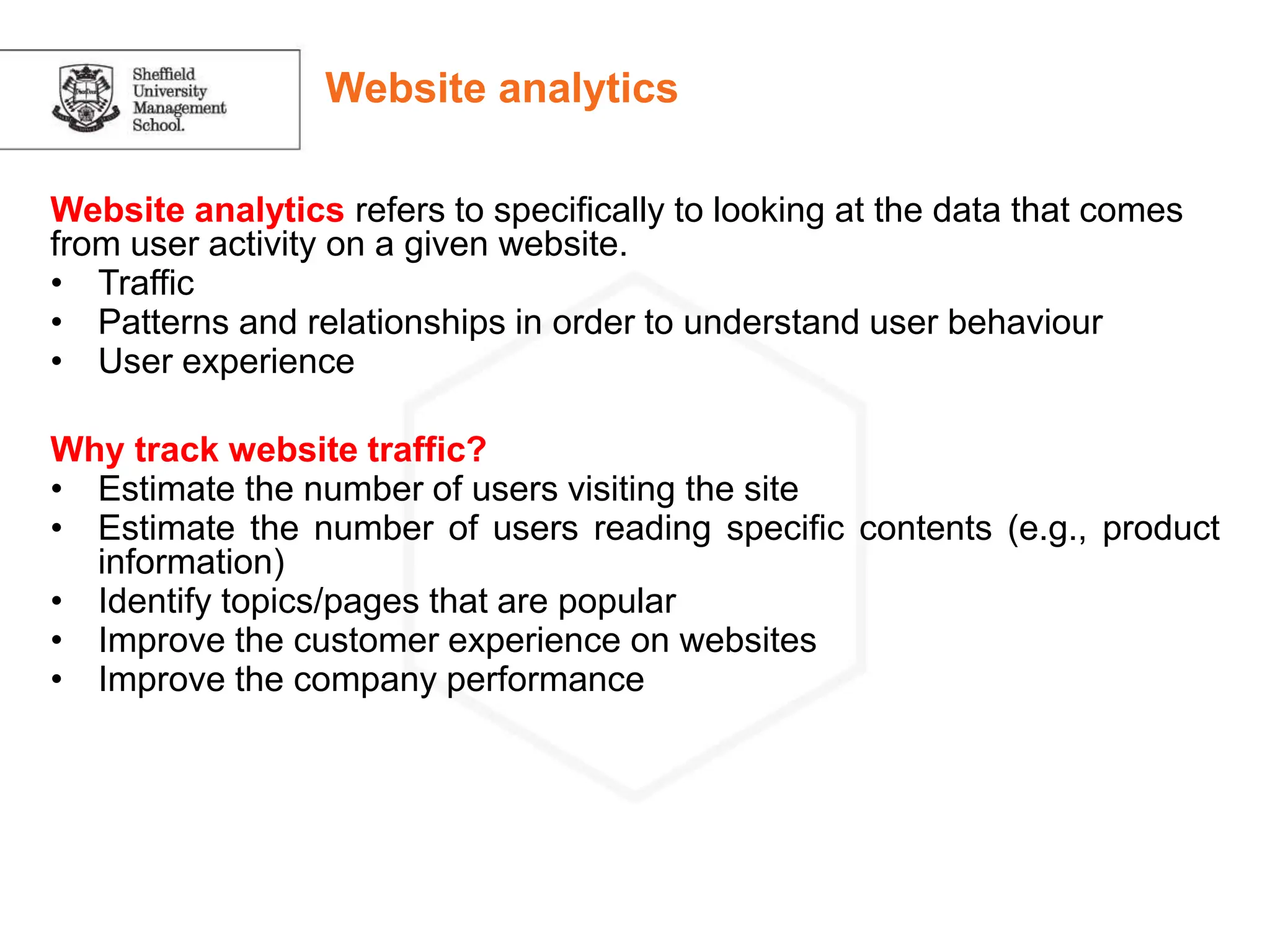 Sheffield University Management School.

Website analytics

Website analytics refers to specifically to looking at the data that comes from user activity on a given website.
• Traffic
• Patterns and relationships in order to understand user behaviour
• User experience

Why track website traffic?
• Estimate the number of users visiting the site
• Estimate the number of users reading specific contents (e.g., product information)
• Identify topics/pages that are popular
• Improve the customer experience on websites
• Improve the company performance